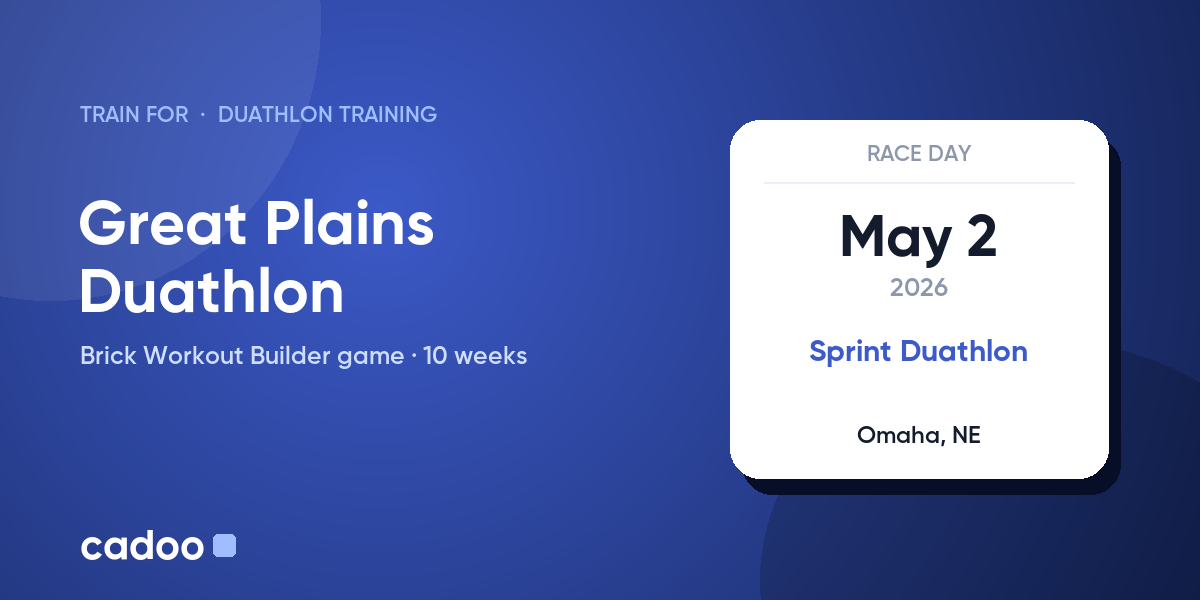 TRAIN FOR · DUATHLON TRAINING

Great Plains Duathlon

Brick Workout Builder game · 10 weeks

cadoo

RACE DAY

May 2

2026

Sprint Duathlon

Omaha, NE